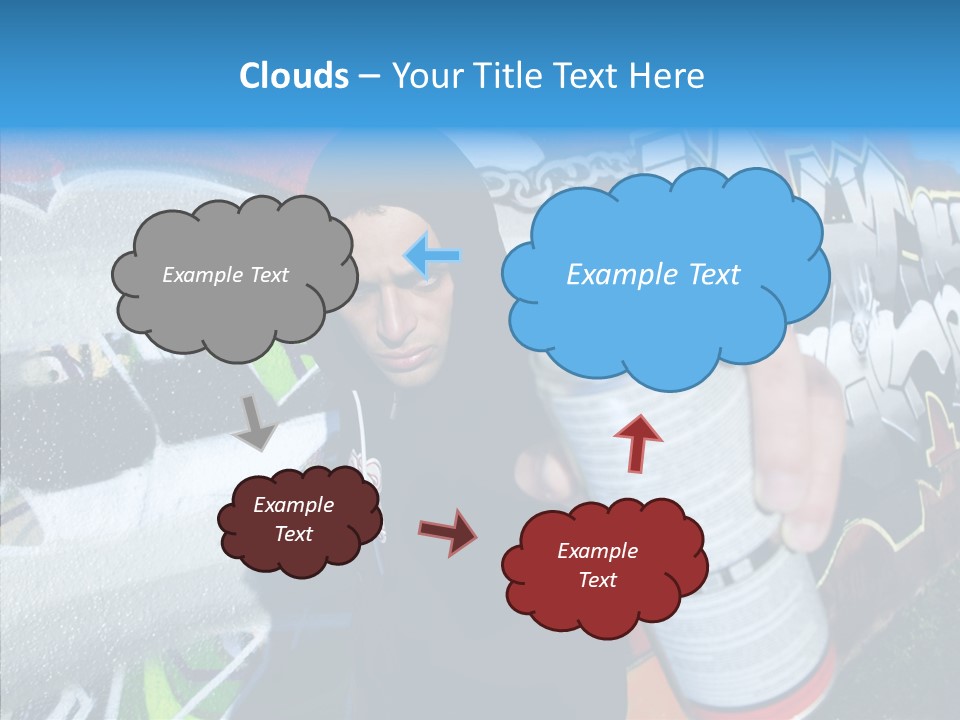 Clouds – Your Title Text Here

Example Text

Example Text

Example Text

Example Text